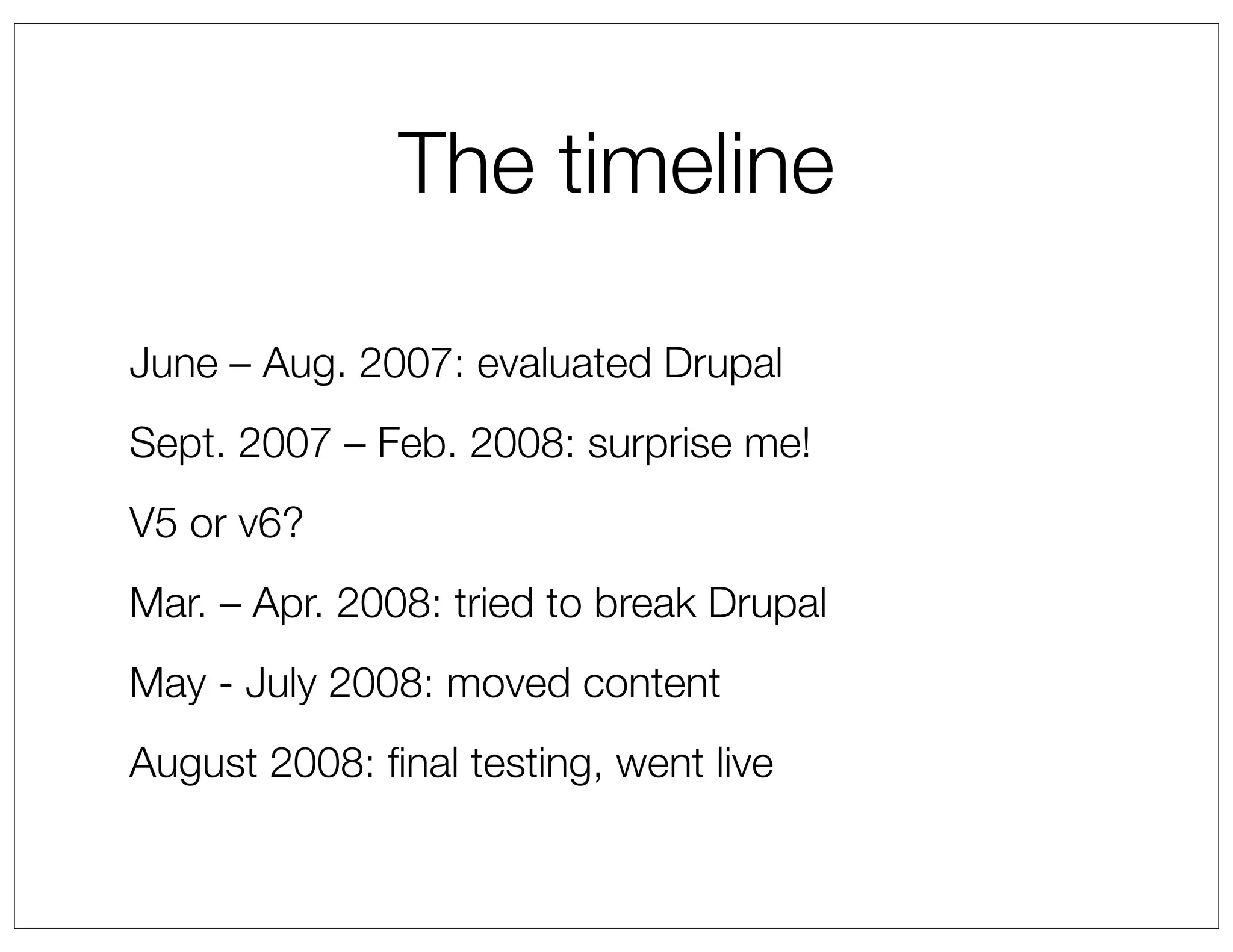 The timeline

June – Aug. 2007: evaluated Drupal

Sept. 2007 – Feb. 2008: surprise me!

V5 or v6?

Mar. – Apr. 2008: tried to break Drupal

May - July 2008: moved content

August 2008: final testing, went live